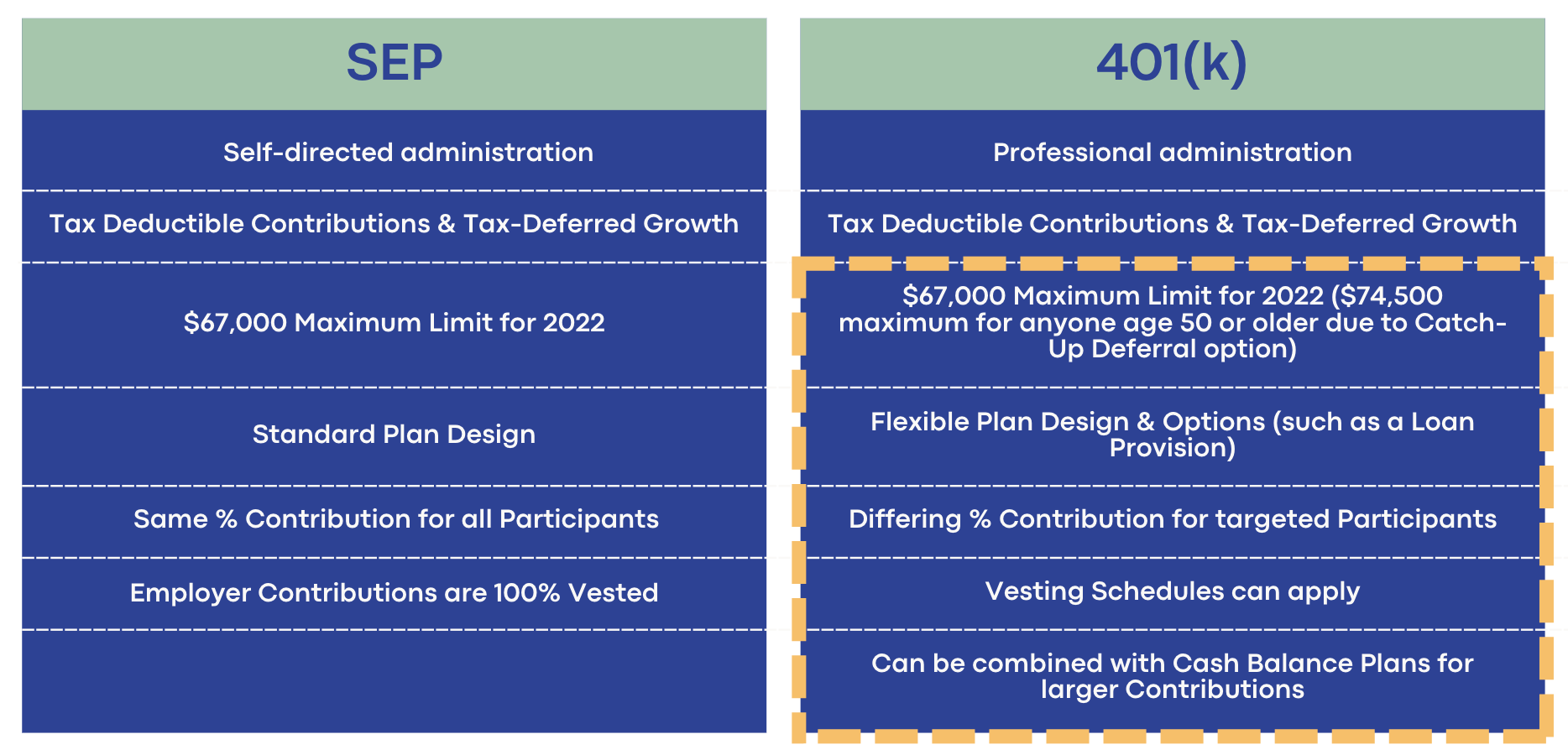 | SEP | 401(k) |
|---|---|
| Self-directed administration | Professional administration |
| Tax Deductible Contributions & Tax-Deferred Growth | Tax Deductible Contributions & Tax-Deferred Growth |
| \$67,000 Maximum Limit for 2022 | \$67,000 Maximum Limit for 2022 (\$74,500 maximum for anyone age 50 or older due to Catch-Up Deferral option) |
| Standard Plan Design | Flexible Plan Design & Options (such as a Loan Provision) |
| Same % Contribution for all Participants | Differing % Contribution for targeted Participants |
| Employer Contributions are 100% Vested | Vesting Schedules can apply |
| | Can be combined with Cash Balance Plans for larger Contributions |